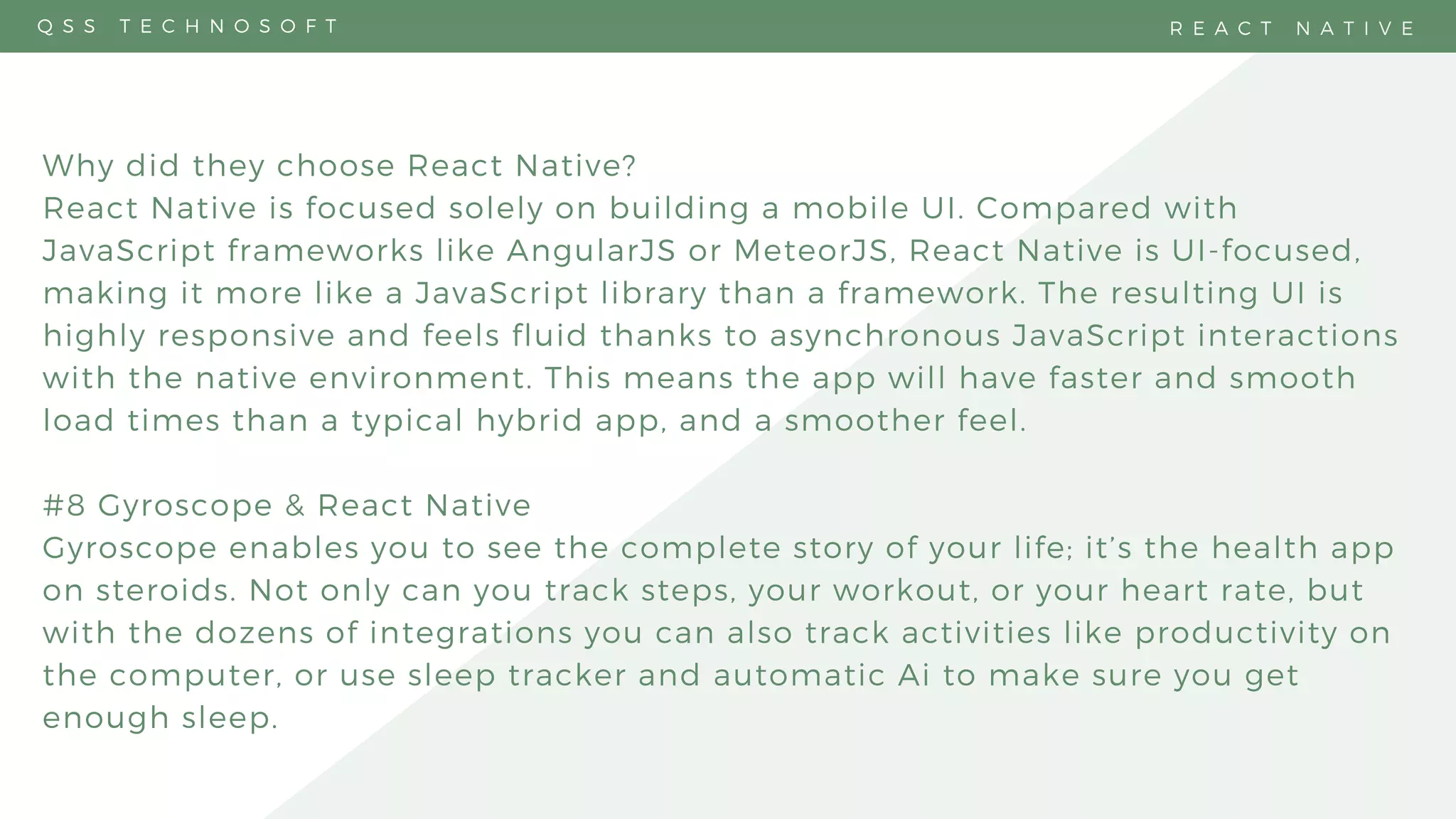 QSS TECHNOSOFT

REACT NATIVE

Why did they choose React Native?
React Native is focused solely on building a mobile UI. Compared with JavaScript frameworks like AngularJS or MeteorJS, React Native is UI-focused, making it more like a JavaScript library than a framework. The resulting UI is highly responsive and feels fluid thanks to asynchronous JavaScript interactions with the native environment. This means the app will have faster and smooth load times than a typical hybrid app, and a smoother feel.

#8 Gyroscope & React Native
Gyroscope enables you to see the complete story of your life; it's the health app on steroids. Not only can you track steps, your workout, or your heart rate, but with the dozens of integrations you can also track activities like productivity on the computer, or use sleep tracker and automatic Ai to make sure you get enough sleep.